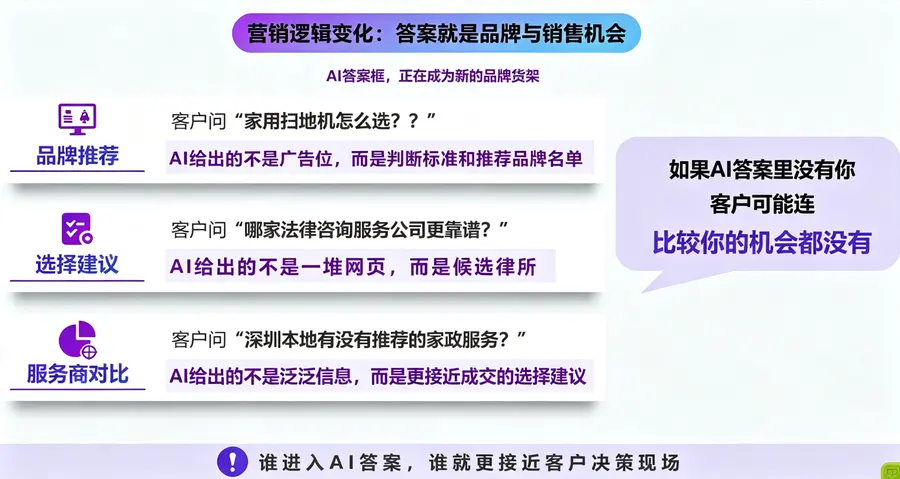 营销逻辑变化：答案就是品牌与销售机会

AI答案框，正在成为新的品牌货架

品牌推荐

客户问“家用扫地机怎么选？？”

AI给出的不是广告位，而是判断标准和推荐品牌名单

选择建议

客户问“哪家法律咨询服务公司更靠谱？”

AI给出的不是一堆网页，而是候选律所

服务商对比

客户问“深圳本地有没有推荐的家政服务？”

AI给出的不是泛泛信息，而是更接近成交的选择建议

如果AI答案里没有你
客户可能连
比较你的机会都没有

谁进入AI答案，谁就更接近客户决策现场